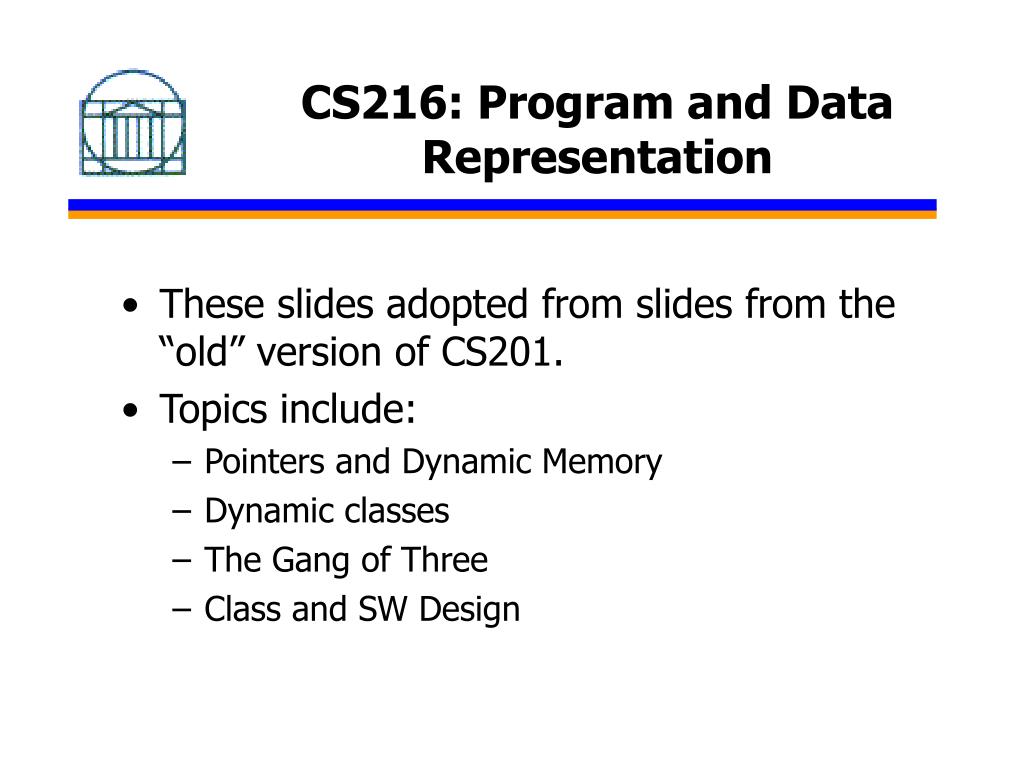 CS216: Program and Data Representation

• These slides adopted from slides from the “old” version of CS201.
• Topics include:
– Pointers and Dynamic Memory
– Dynamic classes
– The Gang of Three
– Class and SW Design